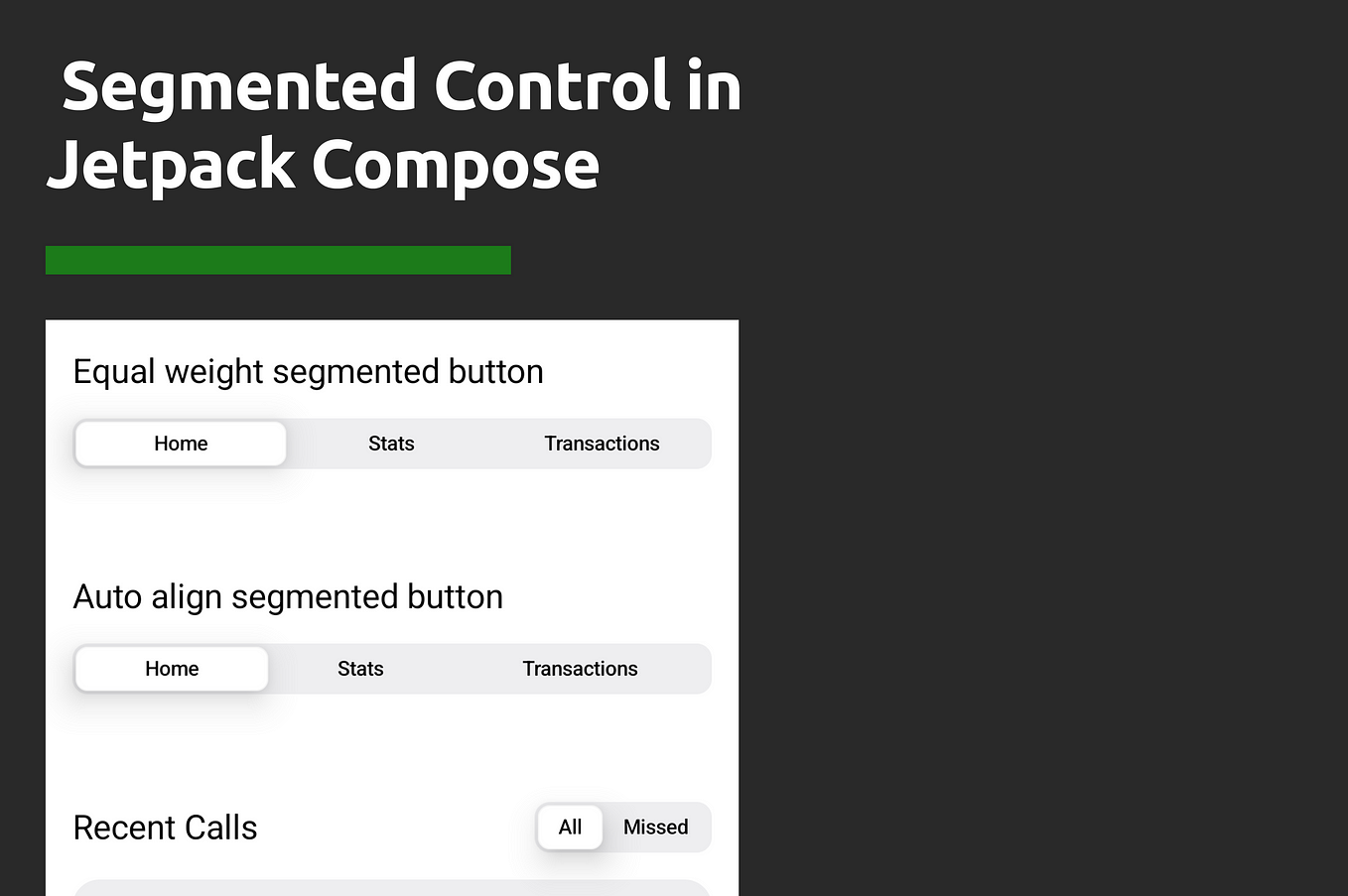 Segmented Control in Jetpack Compose

Equal weight segmented button

Home Stats Transactions

Auto align segmented button

Home Stats Transactions

Recent Calls

All Missed